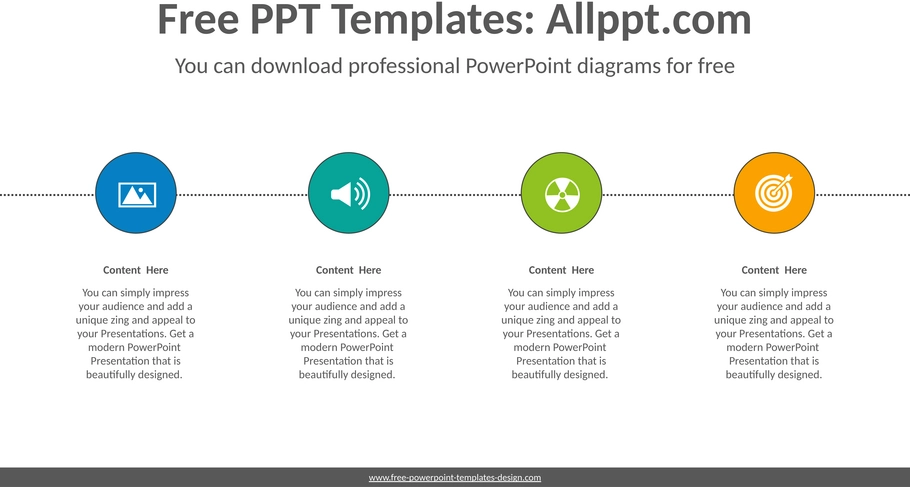 Free PPT Templates: Allppt.com

You can download professional PowerPoint diagrams for free

Content Here

You can simply impress your audience and add a unique zing and appeal to your Presentations. Get a modern PowerPoint Presentation that is beautifully designed.

Content Here

You can simply impress your audience and add a unique zing and appeal to your Presentations. Get a modern PowerPoint Presentation that is beautifully designed.

Content Here

You can simply impress your audience and add a unique zing and appeal to your Presentations. Get a modern PowerPoint Presentation that is beautifully designed.

Content Here

You can simply impress your audience and add a unique zing and appeal to your Presentations. Get a modern PowerPoint Presentation that is beautifully designed.

www.free-powerpoint-templates-design.com